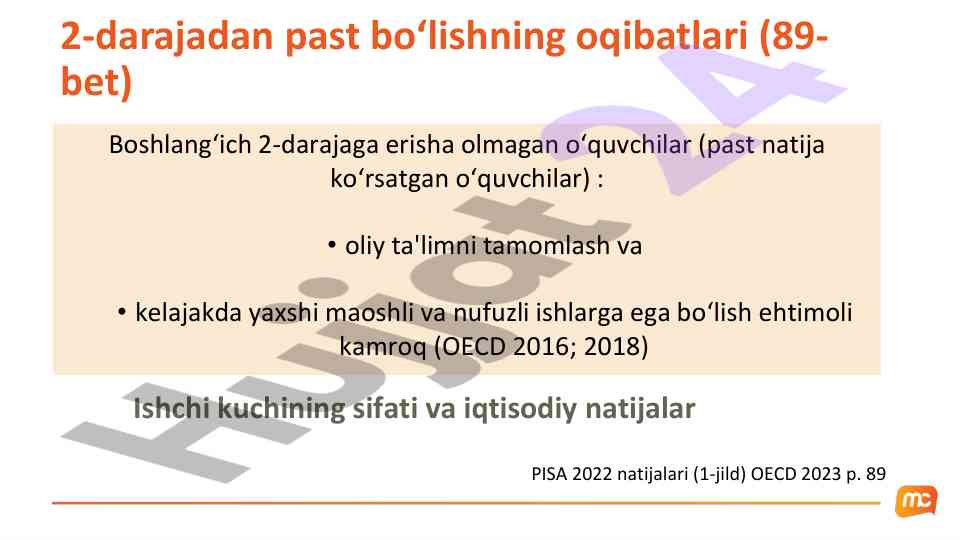 2-darajadan past bo‘lishning oqibatlari (89-bet)

Boshlang‘ich 2-darajaga erisha olmagan o‘quvchilar (past natija ko‘rsatgan o‘quvchilar) :

• oliy ta'limni tamomlash va

• kelajakda yaxshi maoshli va nufuzli ishlarga ega bo‘lish ehtimoli kamroq (OECD 2016; 2018)

Ishchi kuchining sifati va iqtisodiy natijalar

PISA 2022 natijalari (1-jild) OECD 2023 p. 89

Hujjat24

mc